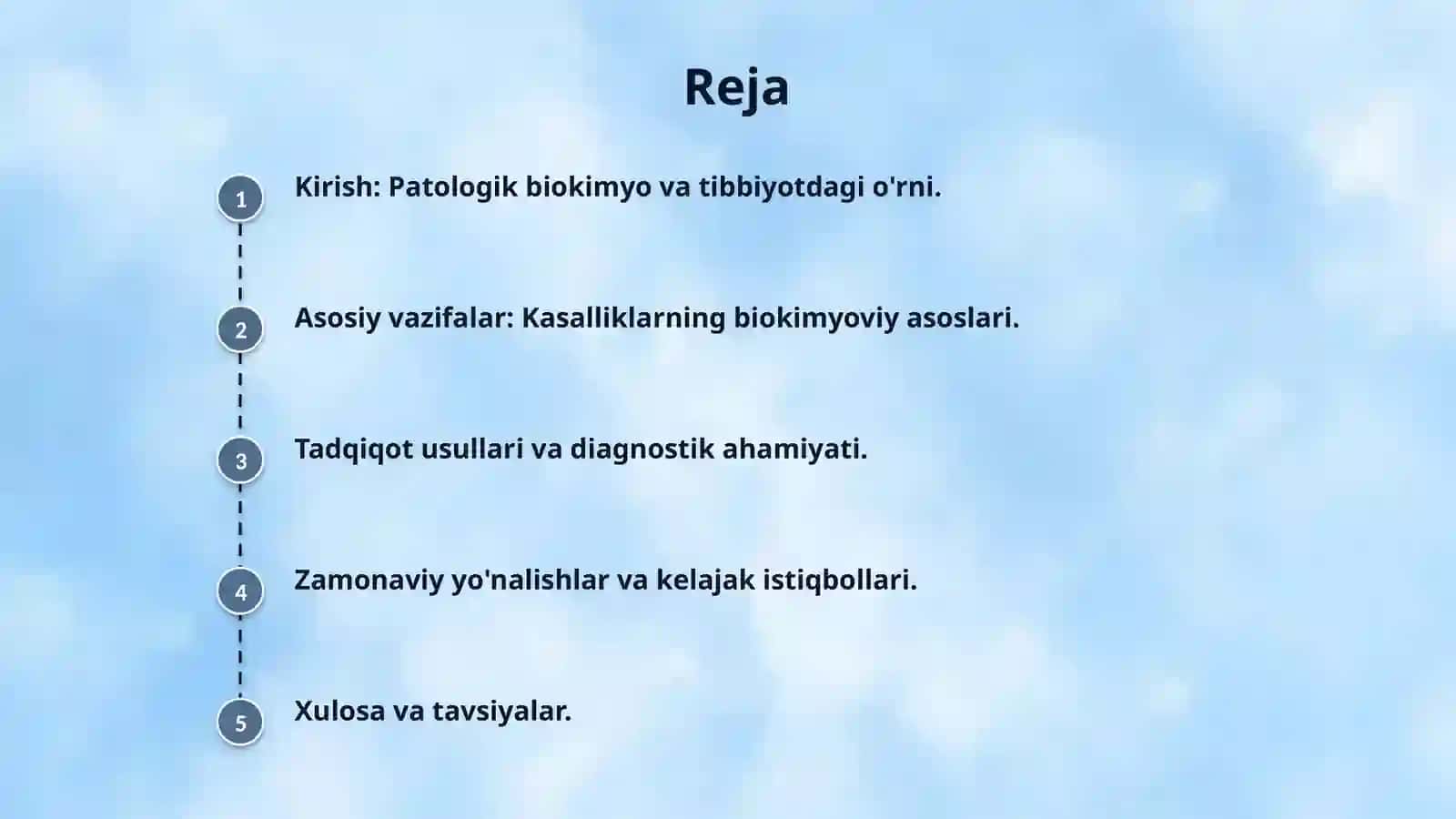 Reja

1 Kirish: Patologik biokimyo va tibbiyotdagi o'rni.

2 Asosiy vazifalar: Kasalliklarning biokimyoviy asoslari.

3 Tadqiqot usullari va diagnostik ahamiyati.

4 Zamonaviy yo'nalishlar va kelajak istiqbollari.

5 Xulosa va tavsiyalar.